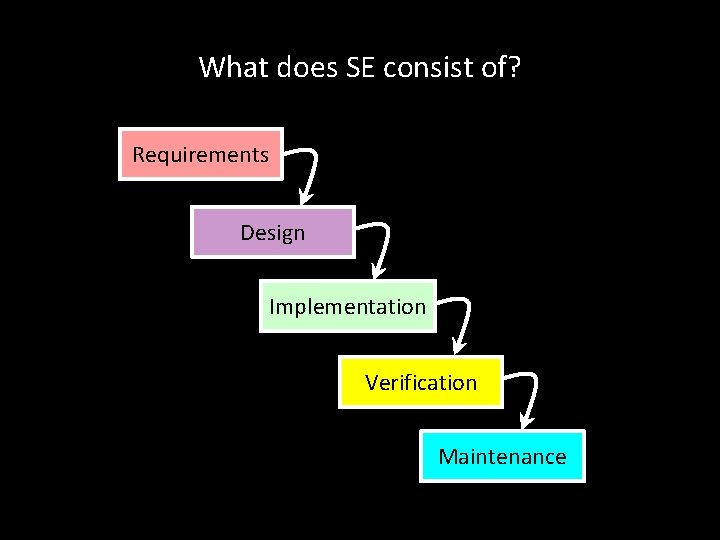 What does SE consist of?

Requirements

Design

Implementation

Verification

Maintenance